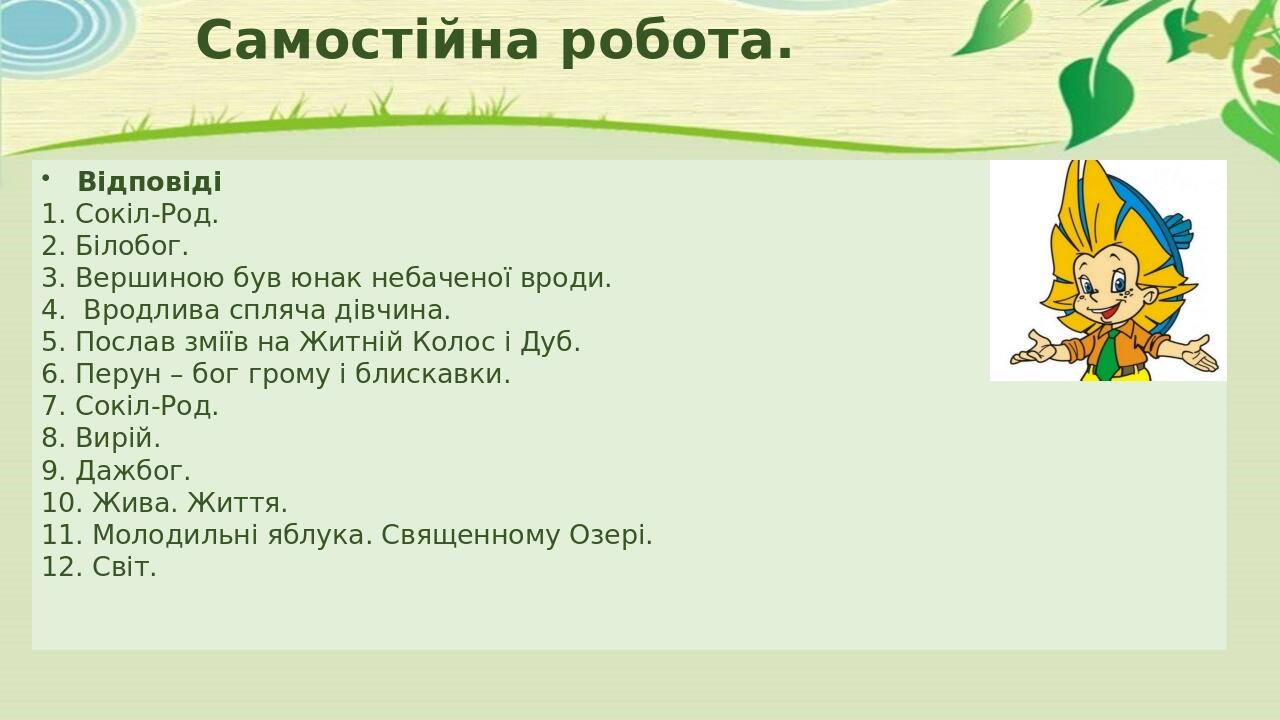 Самостійна робота.

• Відповіді
1. Сокіл-Род.
2. Білобог.
3. Вершиною був юнак небаченої вроди.
4. Вродлива спляча дівчина.
5. Послав зміїв на Житній Колос і Дуб.
6. Перун – бог грому і блискавки.
7. Сокіл-Род.
8. Вирій.
9. Дажбог.
10. Жива. Життя.
11. Молодильні яблука. Священному Озері.
12. Світ.